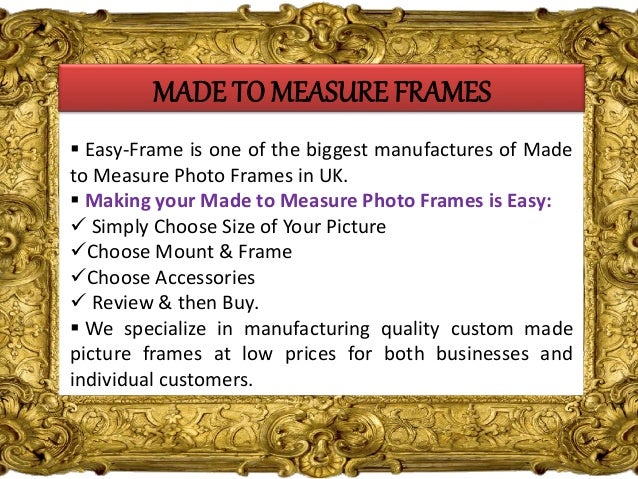 MADE TO MEASURE FRAMES

▪ Easy-Frame is one of the biggest manufactures of Made to Measure Photo Frames in UK.

▪ Making your Made to Measure Photo Frames is Easy:

✓ Simply Choose Size of Your Picture

✓Choose Mount & Frame

✓Choose Accessories

✓ Review & then Buy.

▪ We specialize in manufacturing quality custom made picture frames at low prices for both businesses and individual customers.